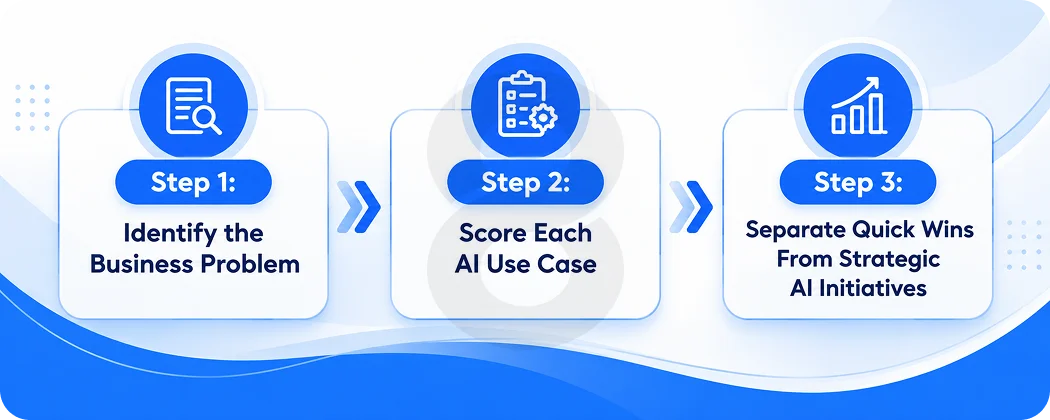 Step 1:
Identify the Business Problem

Step 2:
Score Each AI Use Case

Step 3:
Separate Quick Wins From Strategic AI Initiatives